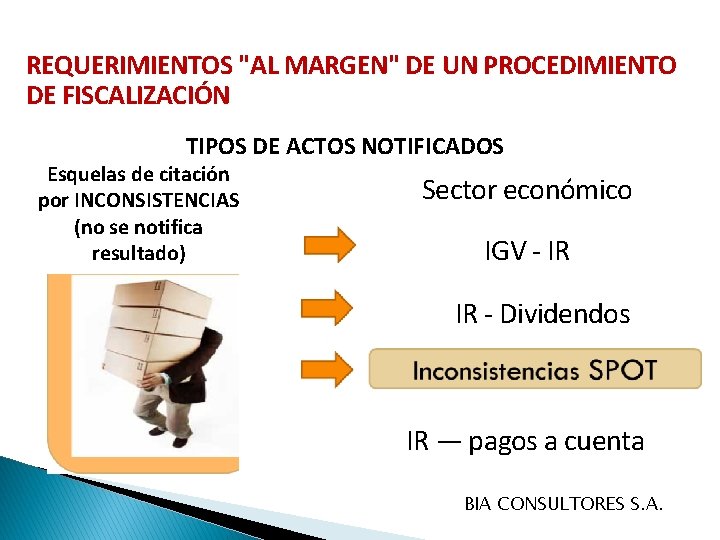 REQUERIMIENTOS "AL MARGEN" DE UN PROCEDIMIENTO DE FISCALIZACIÓN

TIPOS DE ACTOS NOTIFICADOS

Esquelas de citación por INCONSISTENCIAS (no se notifica resultado)

Sector económico

IGV - IR

IR - Dividendos

Inconsistencias SPOT

IR — pagos a cuenta

BIA CONSULTORES S.A.